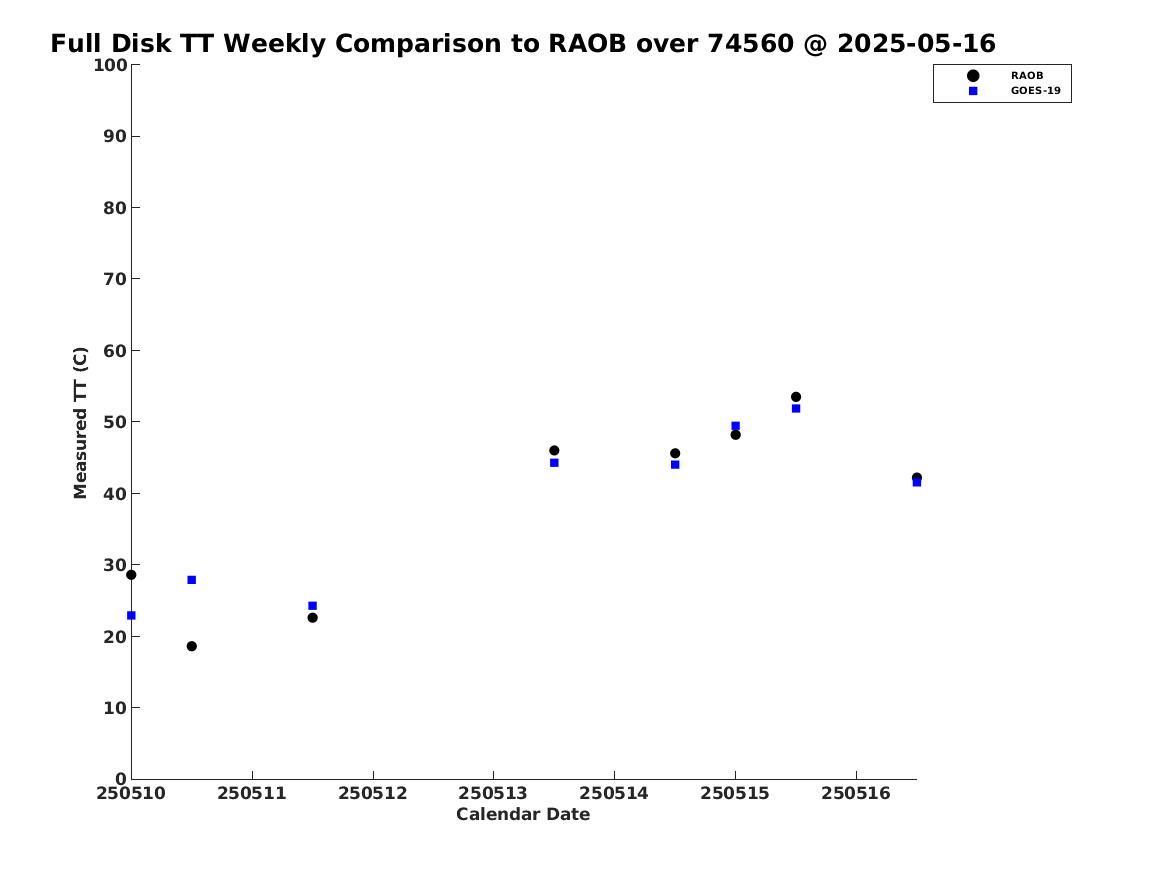 Full Disk TT Weekly Comparison to RAOB over 74560 @ 2025-05-16

RAOB
GOES-19

Measured TT (C)

100
90
80
70
60
50
40
30
20
10
0

250510 250511 250512 250513 250514 250515 250516

Calendar Date